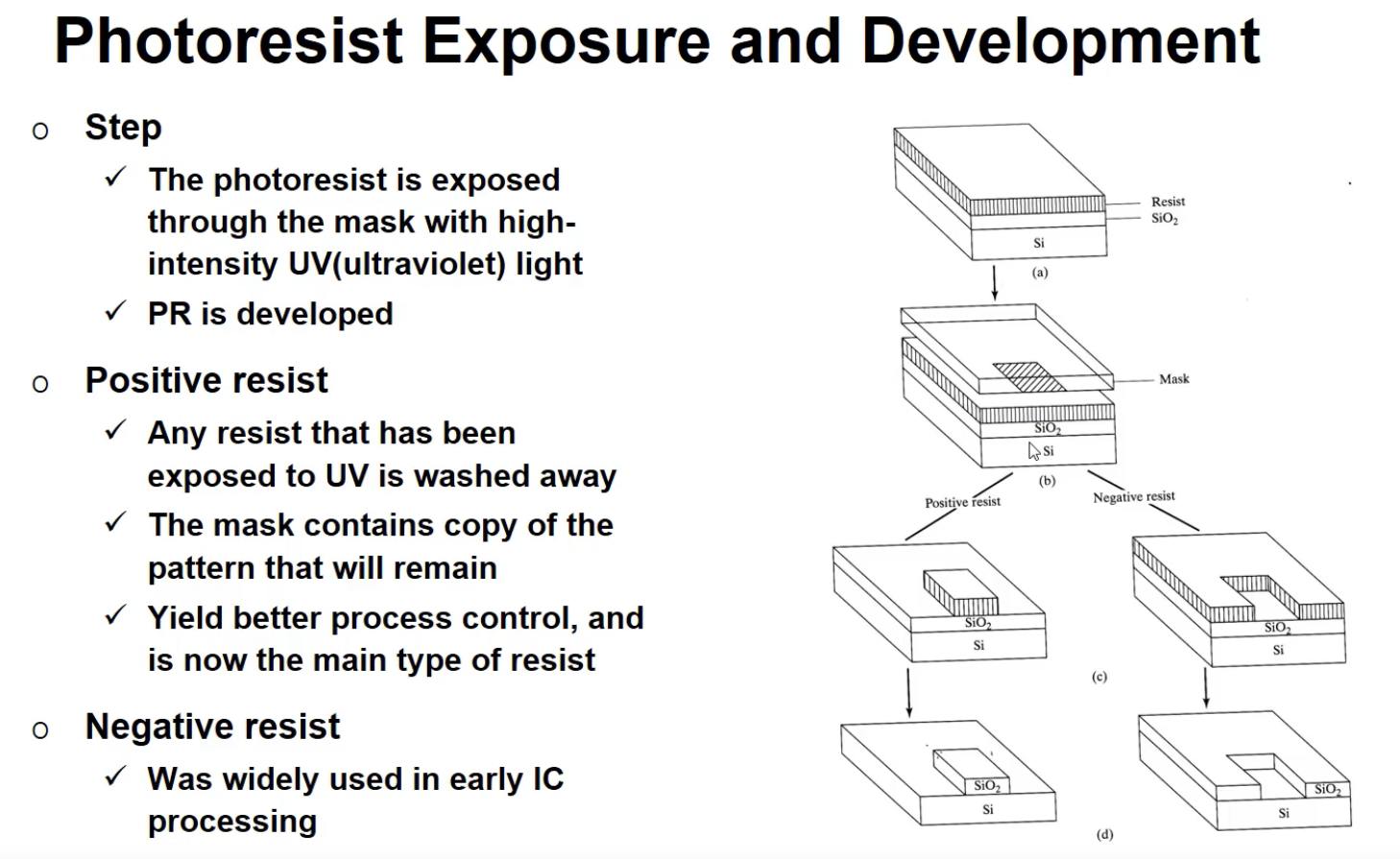 Photoresist Exposure and Development

o Step

✓ The photoresist is exposed through the mask with high-intensity UV(ultraviolet) light

✓ PR is developed

o Positive resist

✓ Any resist that has been exposed to UV is washed away

✓ The mask contains copy of the pattern that will remain

✓ Yield better process control, and is now the main type of resist

o Negative resist

✓ Was widely used in early IC processing

Resist
$SiO_2$
Si
(a)

Mask
$SiO_2$
Si
(b)

Positive resist
Negative resist

$SiO_2$
Si
$SiO_2$
Si
(c)

$SiO_2$
Si
$SiO_2$
Si
(d)